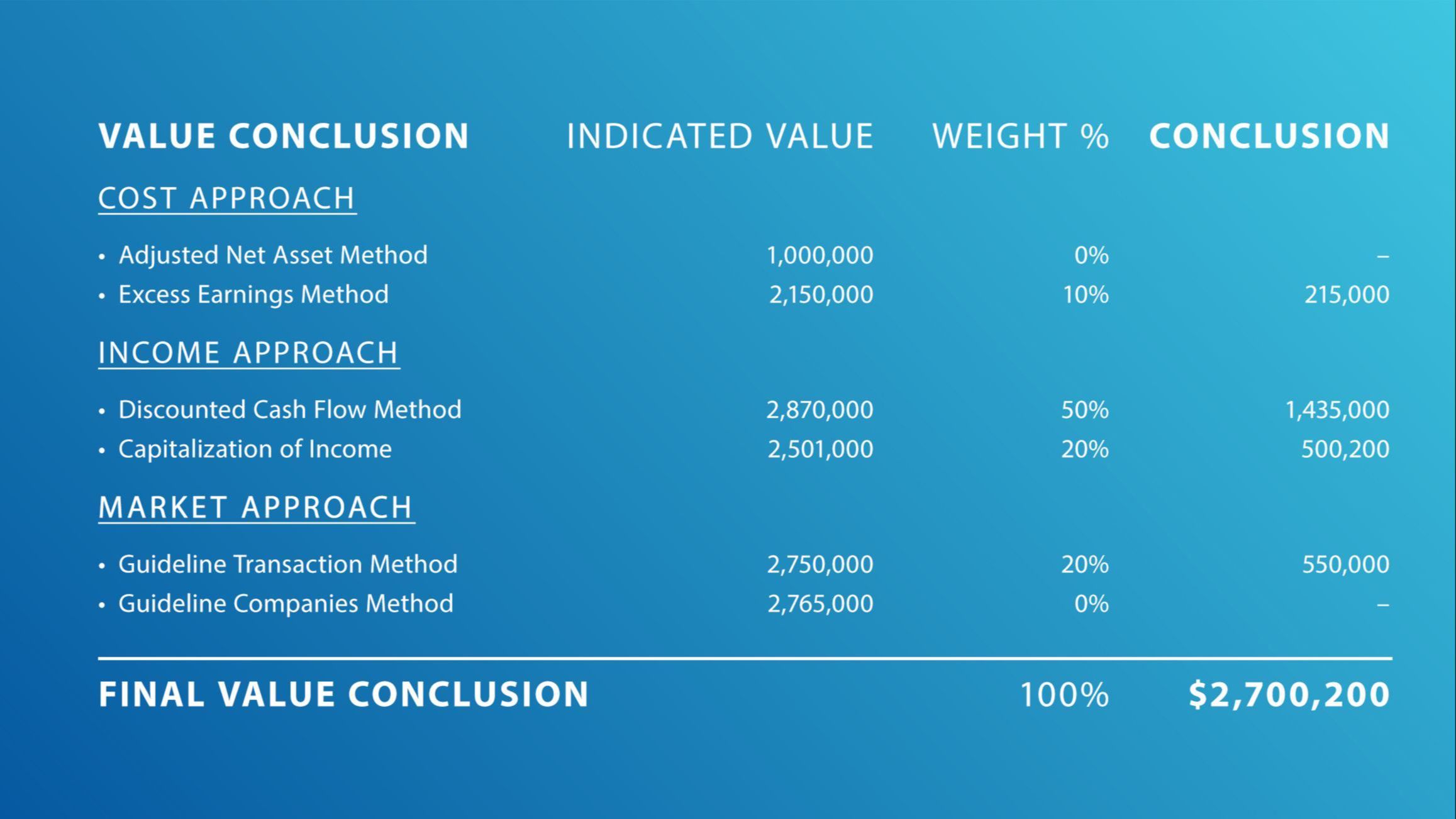 | VALUE CONCLUSION | INDICATED VALUE | WEIGHT % | CONCLUSION |
|---|---|---|---|
| COST APPROACH | | | |
| • Adjusted Net Asset Method | 1,000,000 | 0% | – |
| • Excess Earnings Method | 2,150,000 | 10% | 215,000 |
| INCOME APPROACH | | | |
| • Discounted Cash Flow Method | 2,870,000 | 50% | 1,435,000 |
| • Capitalization of Income | 2,501,000 | 20% | 500,200 |
| MARKET APPROACH | | | |
| • Guideline Transaction Method | 2,750,000 | 20% | 550,000 |
| • Guideline Companies Method | 2,765,000 | 0% | – |
| FINAL VALUE CONCLUSION | | 100% | $2,700,200 |